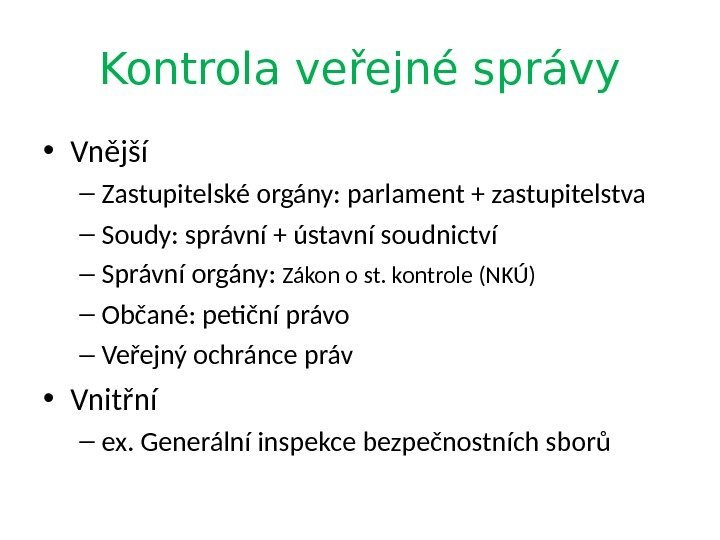 Kontrola veřejné správy

• Vnější
– Zastupitelské orgány: parlament + zastupitelstva
– Soudy: správní + ústavní soudnictví
– Správní orgány: Zákon o st. kontrole (NKÚ)
– Občané: petiční právo
– Veřejný ochránce práv
• Vnitřní
– ex. Generální inspekce bezpečnostních sborů